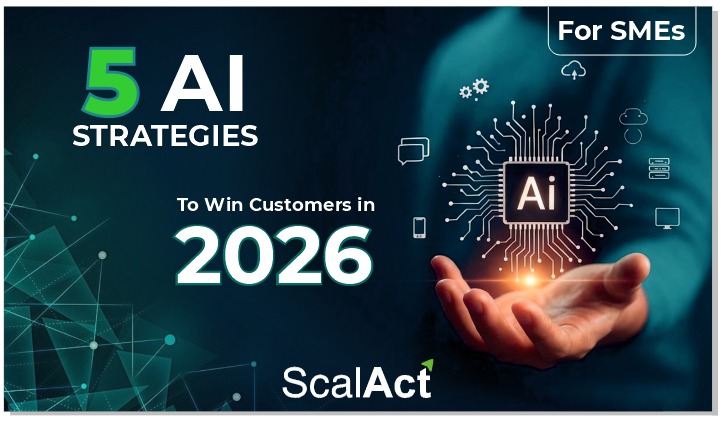 For SMEs

5 AI STRATEGIES

To Win Customers in 2026

Ai

ScalAct